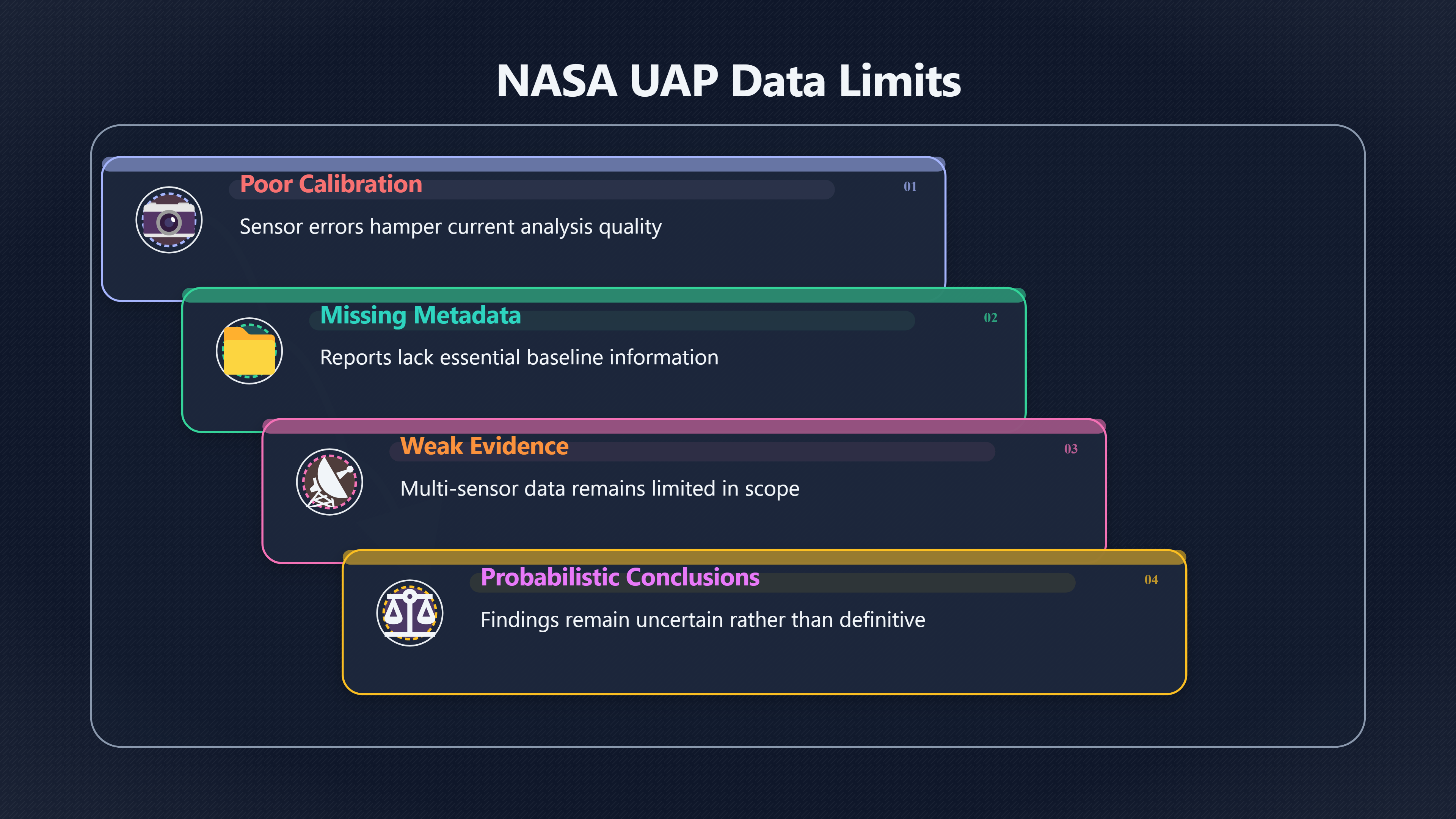 NASA UAP Data Limits

Poor Calibration

01

Sensor errors hamper current analysis quality

Missing Metadata

02

Reports lack essential baseline information

Weak Evidence

03

Multi-sensor data remains limited in scope

Probabilistic Conclusions

04

Findings remain uncertain rather than definitive